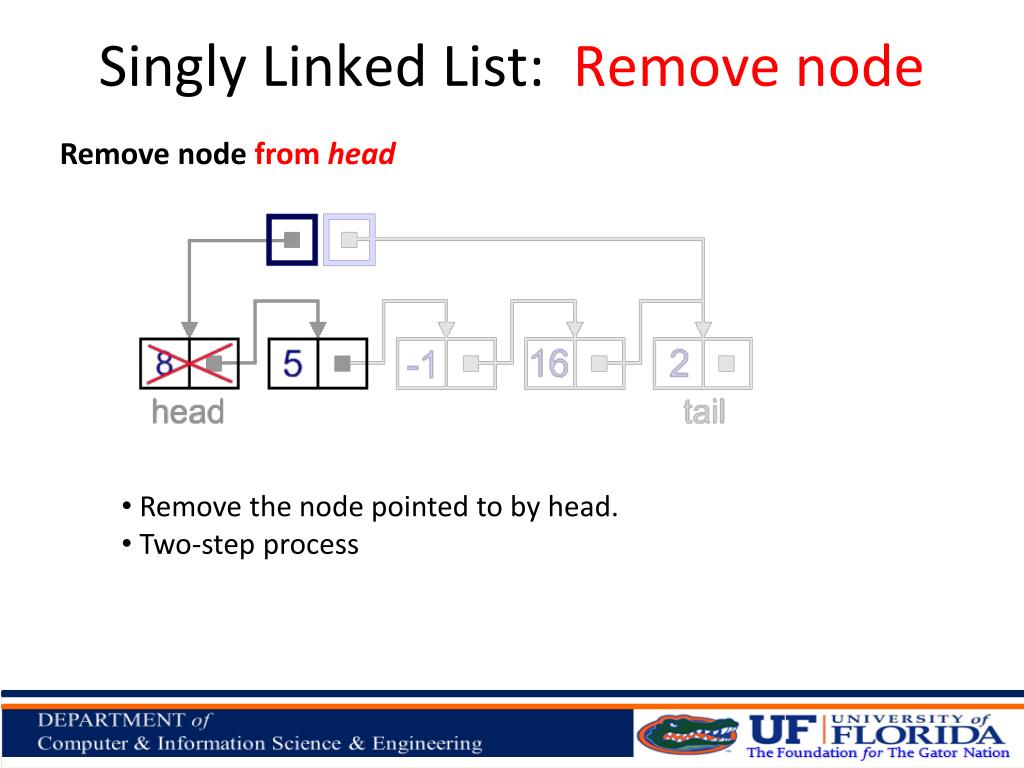 Singly Linked List: Remove node

Remove node from head

8 5 -1 16 2
head tail

• Remove the node pointed to by head.
• Two-step process

DEPARTMENT of
Computer & Information Science & Engineering

UF UNIVERSITY of FLORIDA
The Foundation for The Gator Nation